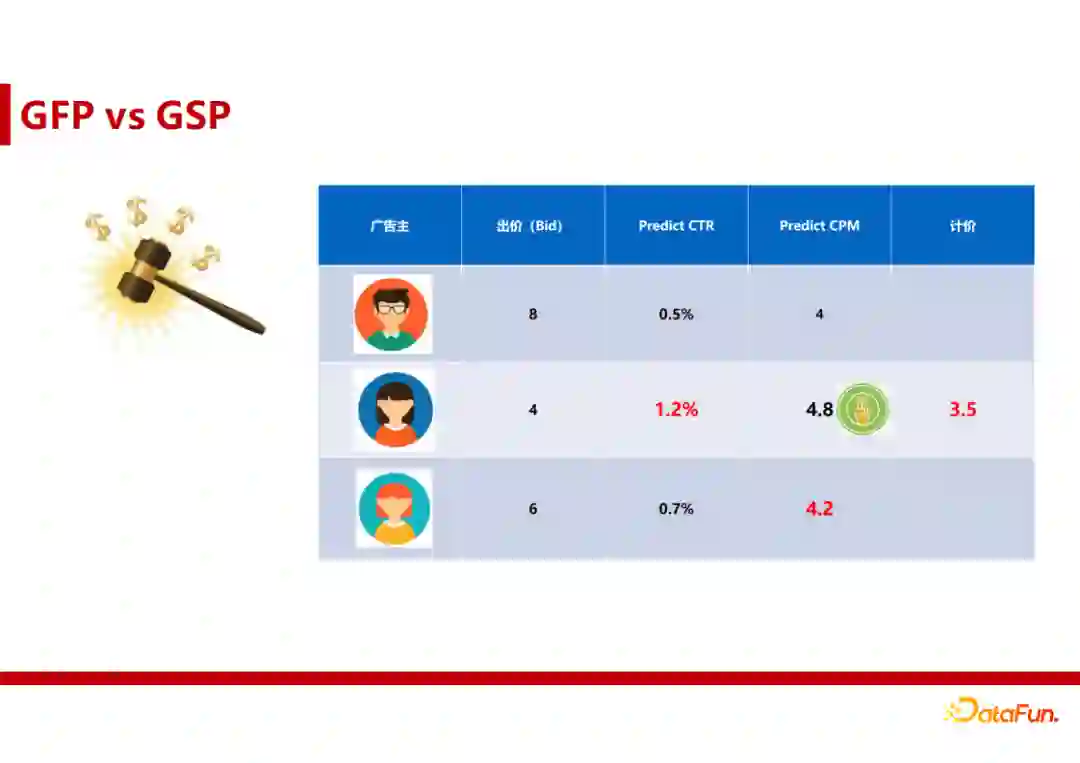 GFP vs GSP

| 广告主 | 出价（Bid） | Predict CTR | Predict CPM | 计价 |
|---|---|---|---|---|
| | 8 | 0.5% | 4 | |
| | 4 | 1.2% | 4.8 | 3.5 |
| | 6 | 0.7% | 4.2 | |

DataFun.